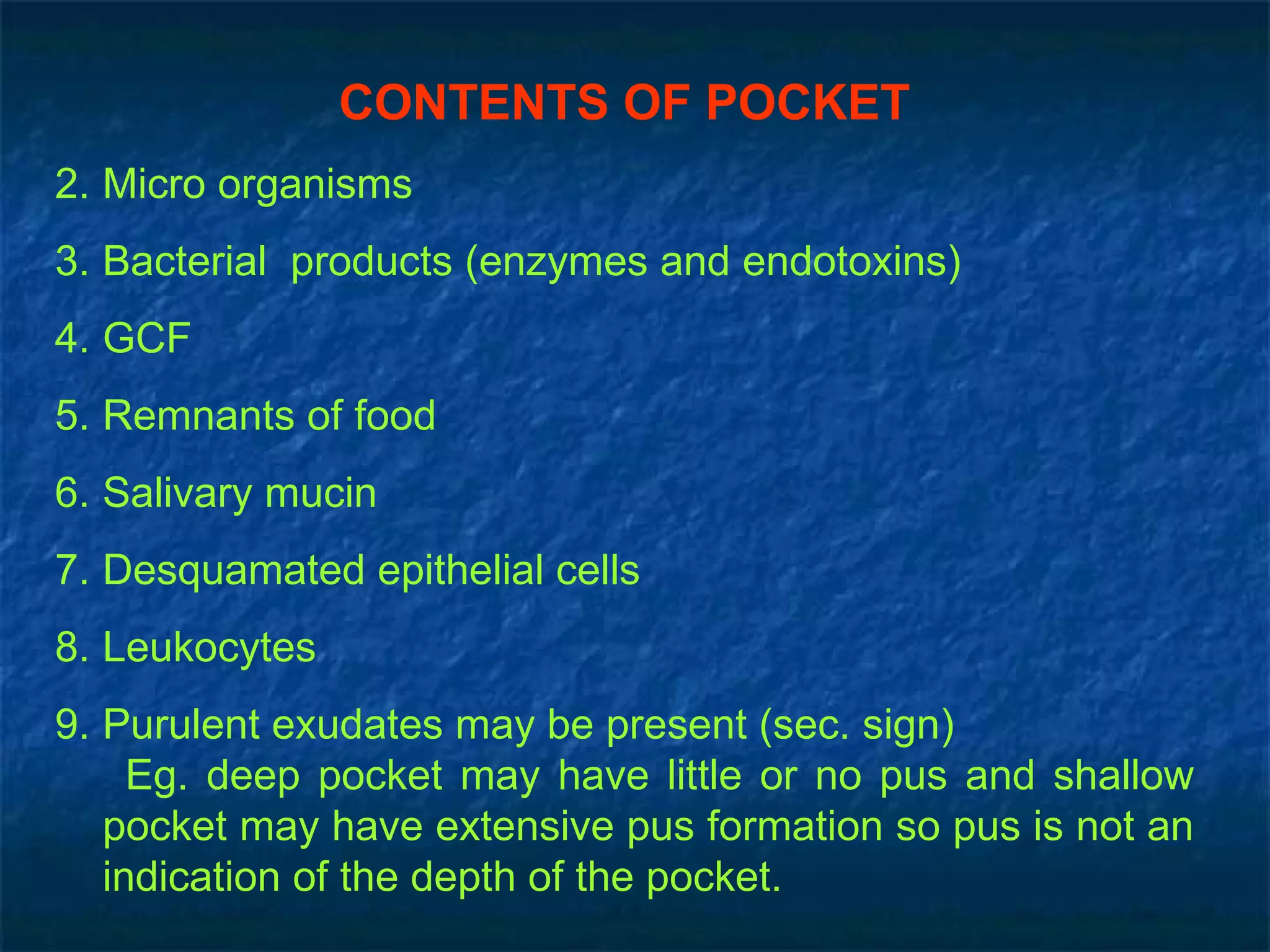 CONTENTS OF POCKET

2. Micro organisms

3. Bacterial products (enzymes and endotoxins)

4. GCF

5. Remnants of food

6. Salivary mucin

7. Desquamated epithelial cells

8. Leukocytes

9. Purulent exudates may be present (sec. sign)
Eg. deep pocket may have little or no pus and shallow pocket may have extensive pus formation so pus is not an indication of the depth of the pocket.